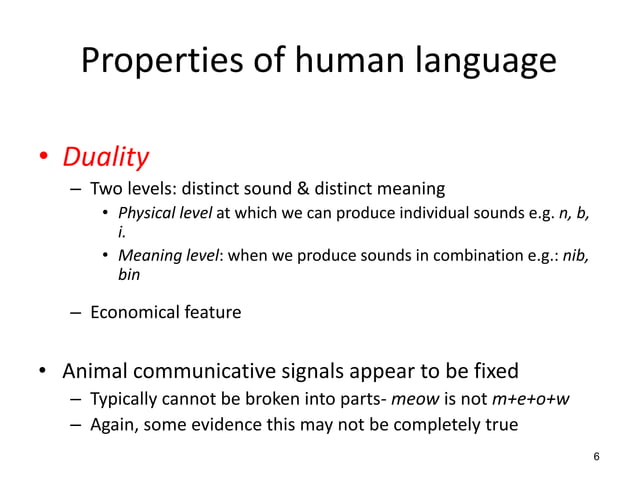 Properties of human language

• Duality
– Two levels: distinct sound & distinct meaning
• Physical level at which we can produce individual sounds e.g. n, b, i.
• Meaning level: when we produce sounds in combination e.g.: nib, bin
– Economical feature

• Animal communicative signals appear to be fixed
– Typically cannot be broken into parts- meow is not m+e+o+w
– Again, some evidence this may not be completely true

6